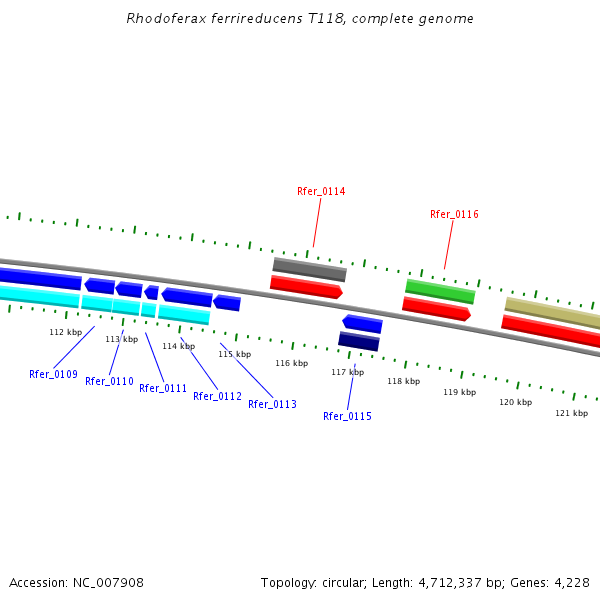 Rhodoferax ferrireducens T118, complete genome

Rfer_0114

Rfer_0116

112 kbp
113 kbp
114 kbp
115 kbp
116 kbp
117 kbp
118 kbp
119 kbp
120 kbp
121 kbp

Rfer_0109
Rfer_0110
Rfer_0111
Rfer_0112
Rfer_0113
Rfer_0115

Accession: NC_007908

Topology: circular; Length: 4,712,337 bp; Genes: 4,228